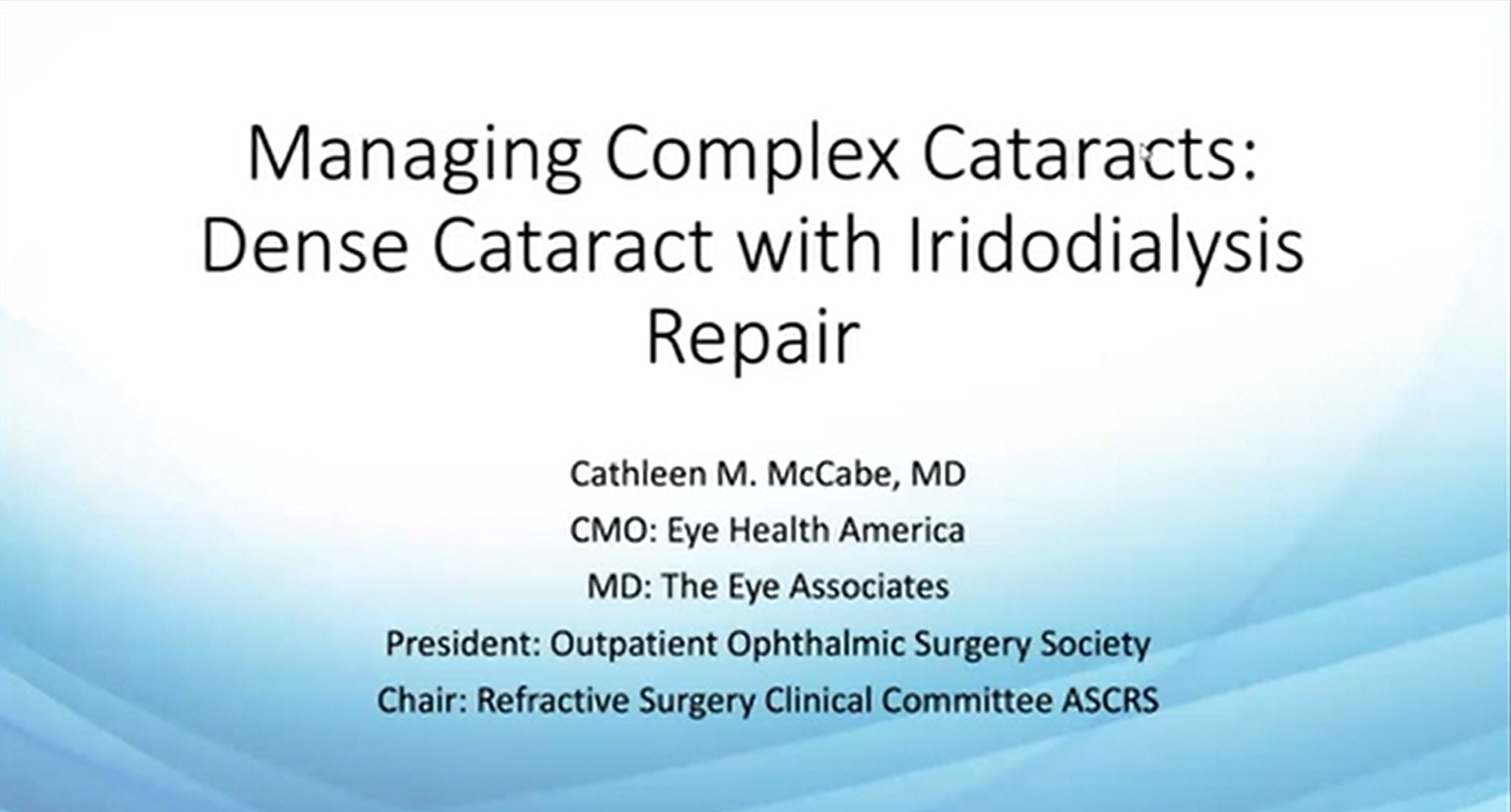 Managing Complex Cataracts: Dense Cataract with Iridodialysis Repair

Cathleen M. McCabe, MD

CMO: Eye Health America

MD: The Eye Associates

President: Outpatient Ophthalmic Surgery Society

Chair: Refractive Surgery Clinical Committee ASCRS